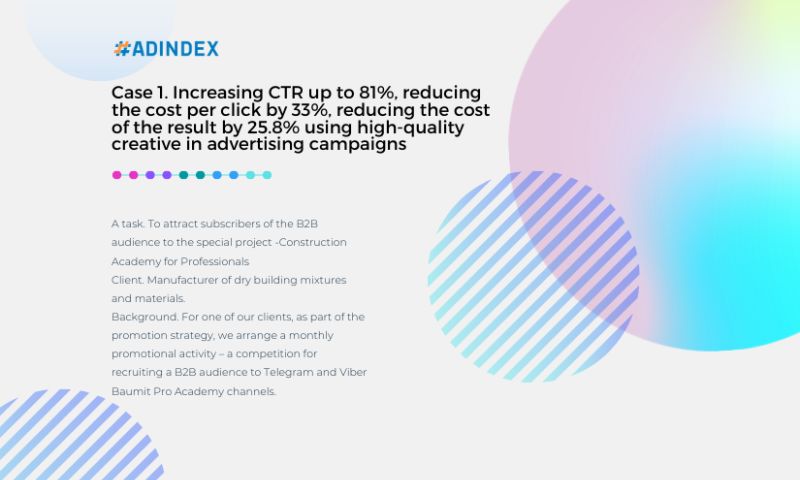 #ADINDEX

Case 1. Increasing CTR up to 81%, reducing the cost per click by 33%, reducing the cost of the result by 25.8% using high-quality creative in advertising campaigns

A task. To attract subscribers of the B2B audience to the special project -Construction Academy for Professionals
Client. Manufacturer of dry building mixtures and materials.
Background. For one of our clients, as part of the promotion strategy, we arrange a monthly promotional activity – a competition for recruiting a B2B audience to Telegram and Viber Baumit Pro Academy channels.